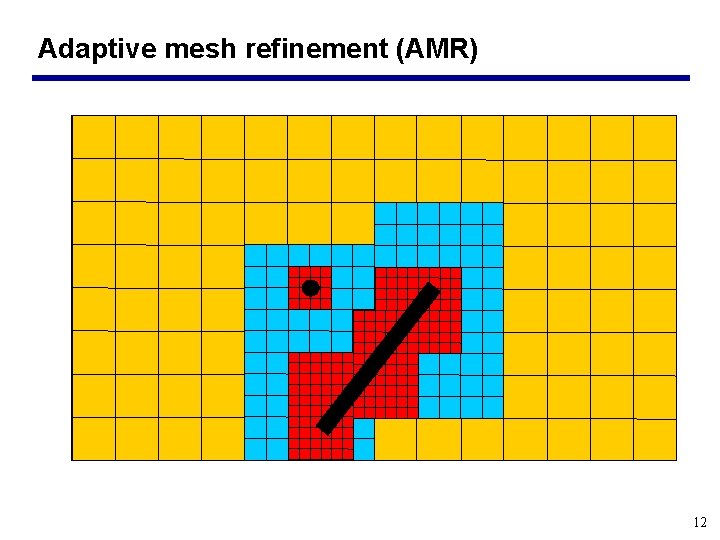 Adaptive mesh refinement (AMR)

12